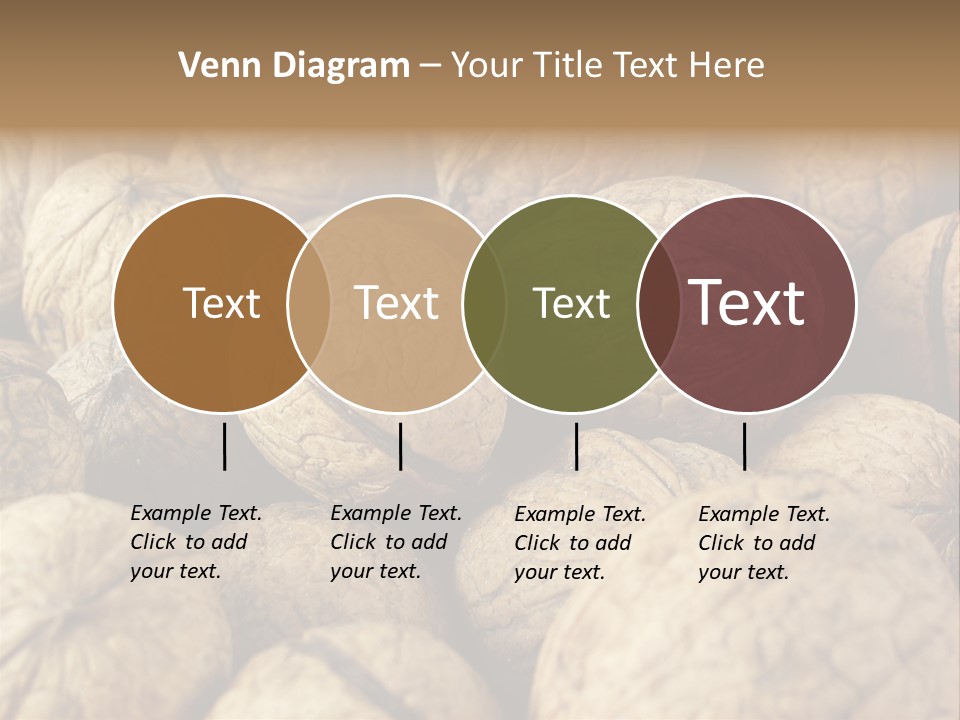 Venn Diagram – Your Title Text Here

Text

Text

Text

Text

Example Text. Click to add your text.

Example Text. Click to add your text.

Example Text. Click to add your text.

Example Text. Click to add your text.